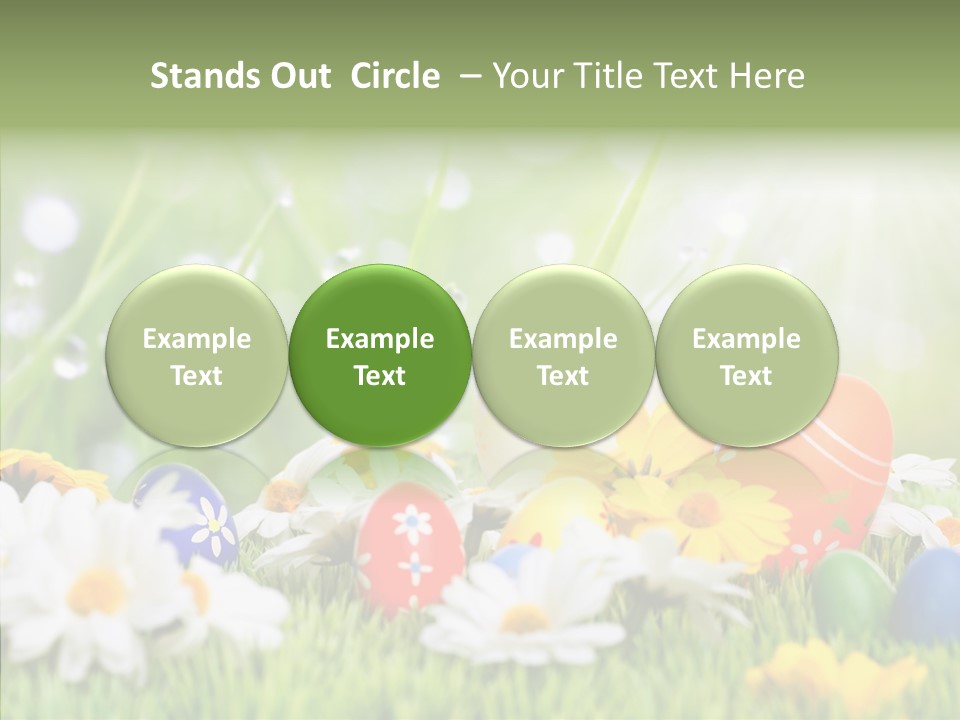 Stands Out Circle – Your Title Text Here

Example Text

Example Text

Example Text

Example Text